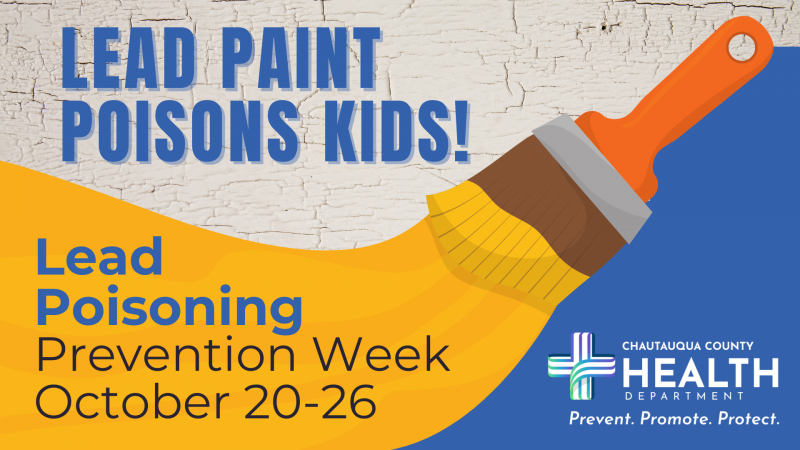 LEAD PAINT POISONS KIDS!

Lead Poisoning Prevention Week October 20-26

CHAUTAUQUA COUNTY HEALTH DEPARTMENT
Prevent. Promote. Protect.